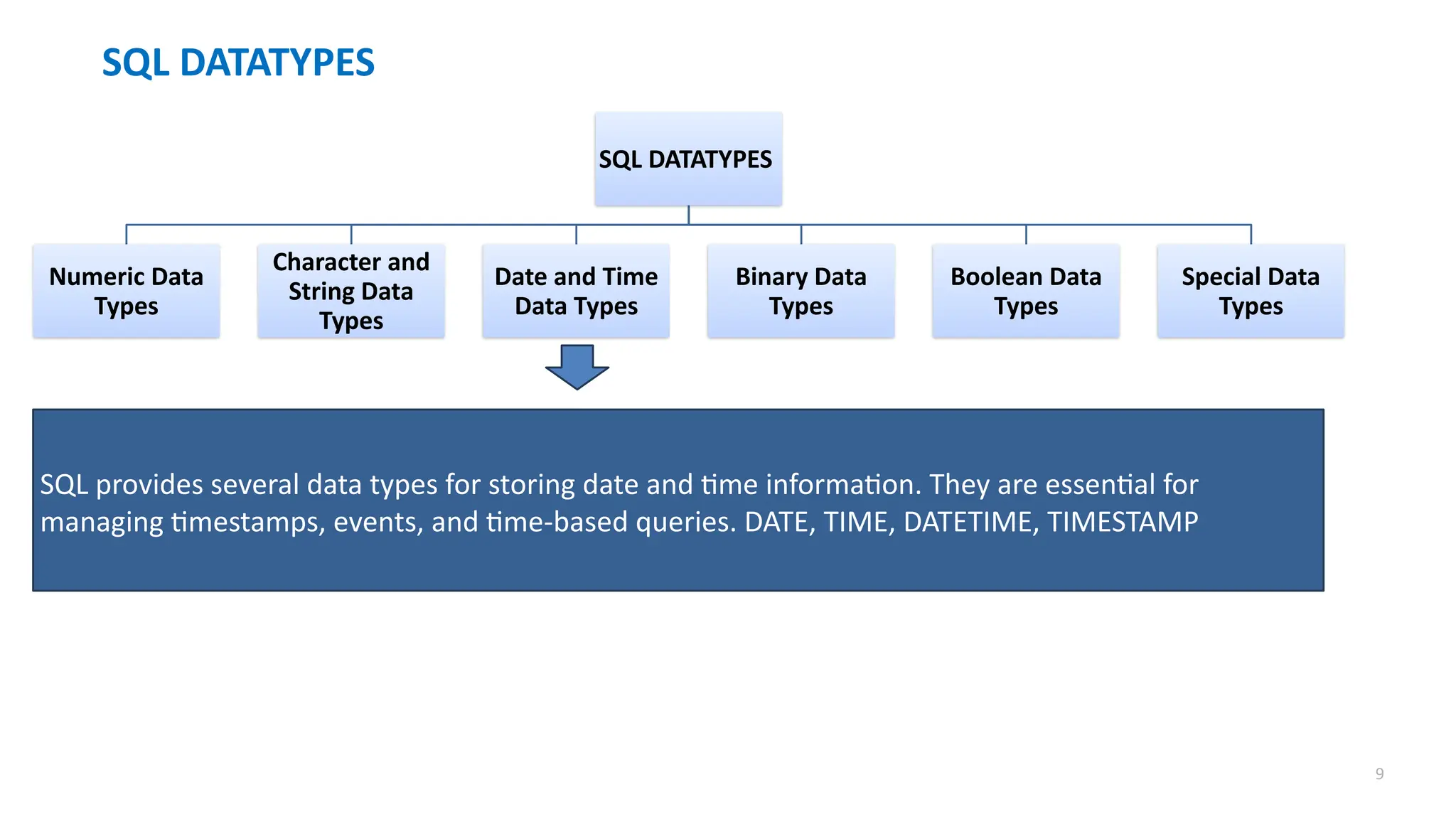 SQL DATATYPES

SQL DATATYPES

Numeric Data Types

Character and String Data Types

Date and Time Data Types

Binary Data Types

Boolean Data Types

Special Data Types

SQL provides several data types for storing date and time information. They are essential for managing timestamps, events, and time-based queries. DATE, TIME, DATETIME, TIMESTAMP

9